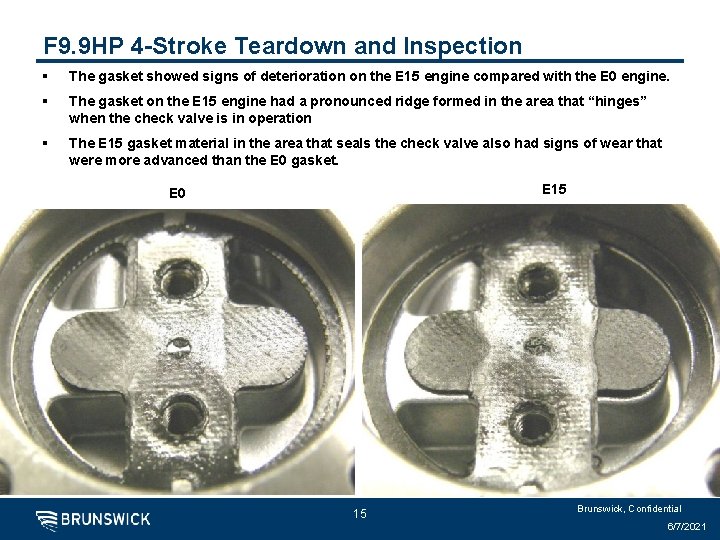 F9.9HP 4-Stroke Teardown and Inspection

▪ The gasket showed signs of deterioration on the E15 engine compared with the E0 engine.

▪ The gasket on the E15 engine had a pronounced ridge formed in the area that “hinges” when the check valve is in operation

▪ The E15 gasket material in the area that seals the check valve also had signs of wear that were more advanced than the E0 gasket.

E0

E15

BRUNSWICK

15

Brunswick, Confidential

6/7/2021